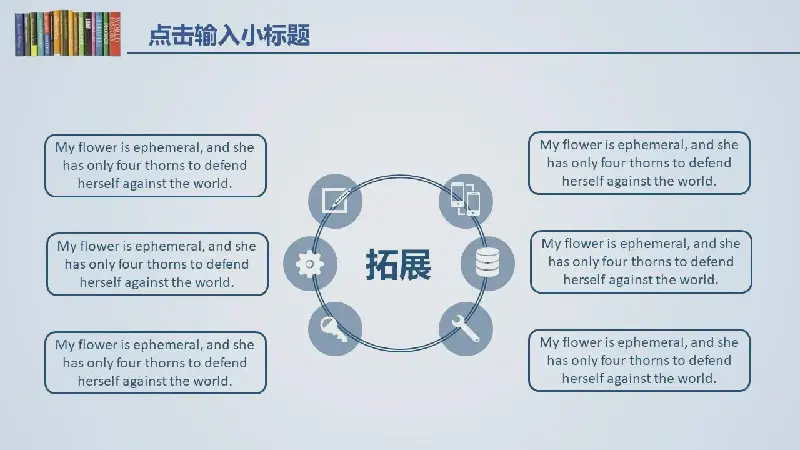 点击输入小标题

My flower is ephemeral, and she has only four thorns to defend herself against the world.

My flower is ephemeral, and she has only four thorns to defend herself against the world.

My flower is ephemeral, and she has only four thorns to defend herself against the world.

拓展

My flower is ephemeral, and she has only four thorns to defend herself against the world.

My flower is ephemeral, and she has only four thorns to defend herself against the world.

My flower is ephemeral, and she has only four thorns to defend herself against the world.